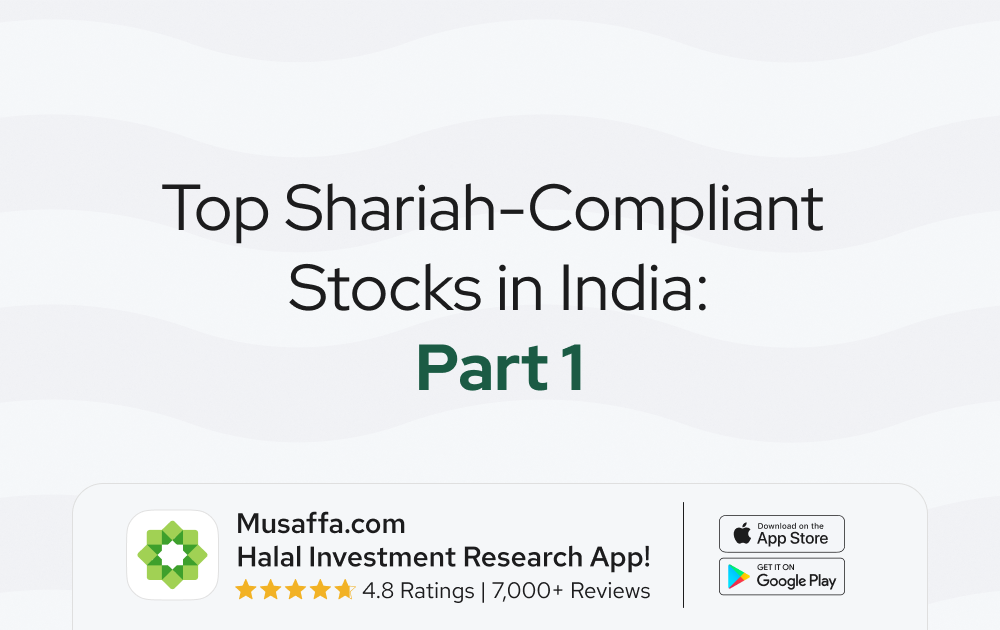 Top Shariah-Compliant Stocks in India:
Part 1

Musaffa.com
Halal Investment Research App!
4.8 Ratings | 7,000+ Reviews

Download on the
App Store

GET IT ON
Google Play